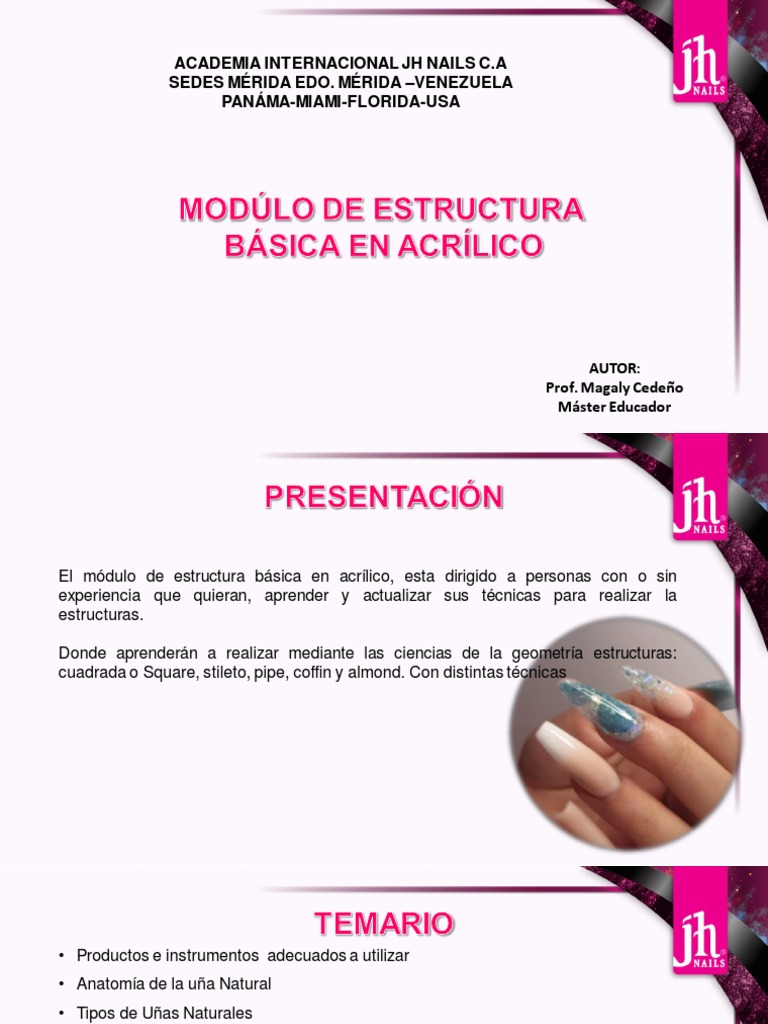 ACADEMIA INTERNACIONAL JH NAILS C.A
SEDES MÉRIDA EDO. MÉRIDA –VENEZUELA
PANÁMA-MIAMI-FLORIDA-USA

jh NAILS

MODÚLO DE ESTRUCTURA BÁSICA EN ACRÍLICO

AUTOR:
Prof. Magaly Cedeño
Máster Educador

jh NAILS

PRESENTACIÓN

El módulo de estructura básica en acrílico, esta dirigido a personas con o sin experiencia que quieran, aprender y actualizar sus técnicas para realizar la estructuras.

Donde aprenderán a realizar mediante las ciencias de la geometría estructuras: cuadrada o Square, stileto, pipe, coffin y almond. Con distintas técnicas

jh NAILS

TEMARIO

• Productos e instrumentos adecuados a utilizar
• Anatomía de la uña Natural
• Tipos de Uñas Naturales